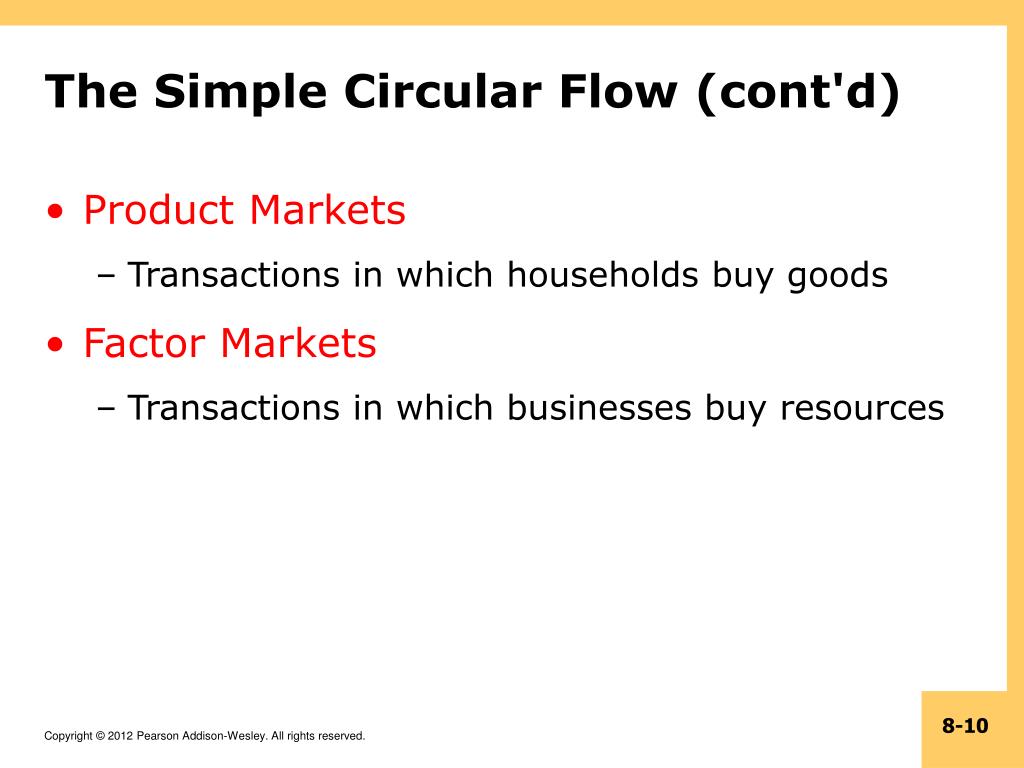 The Simple Circular Flow (cont'd)

• Product Markets
  – Transactions in which households buy goods
• Factor Markets
  – Transactions in which businesses buy resources

Copyright © 2012 Pearson Addison-Wesley. All rights reserved.

8-10